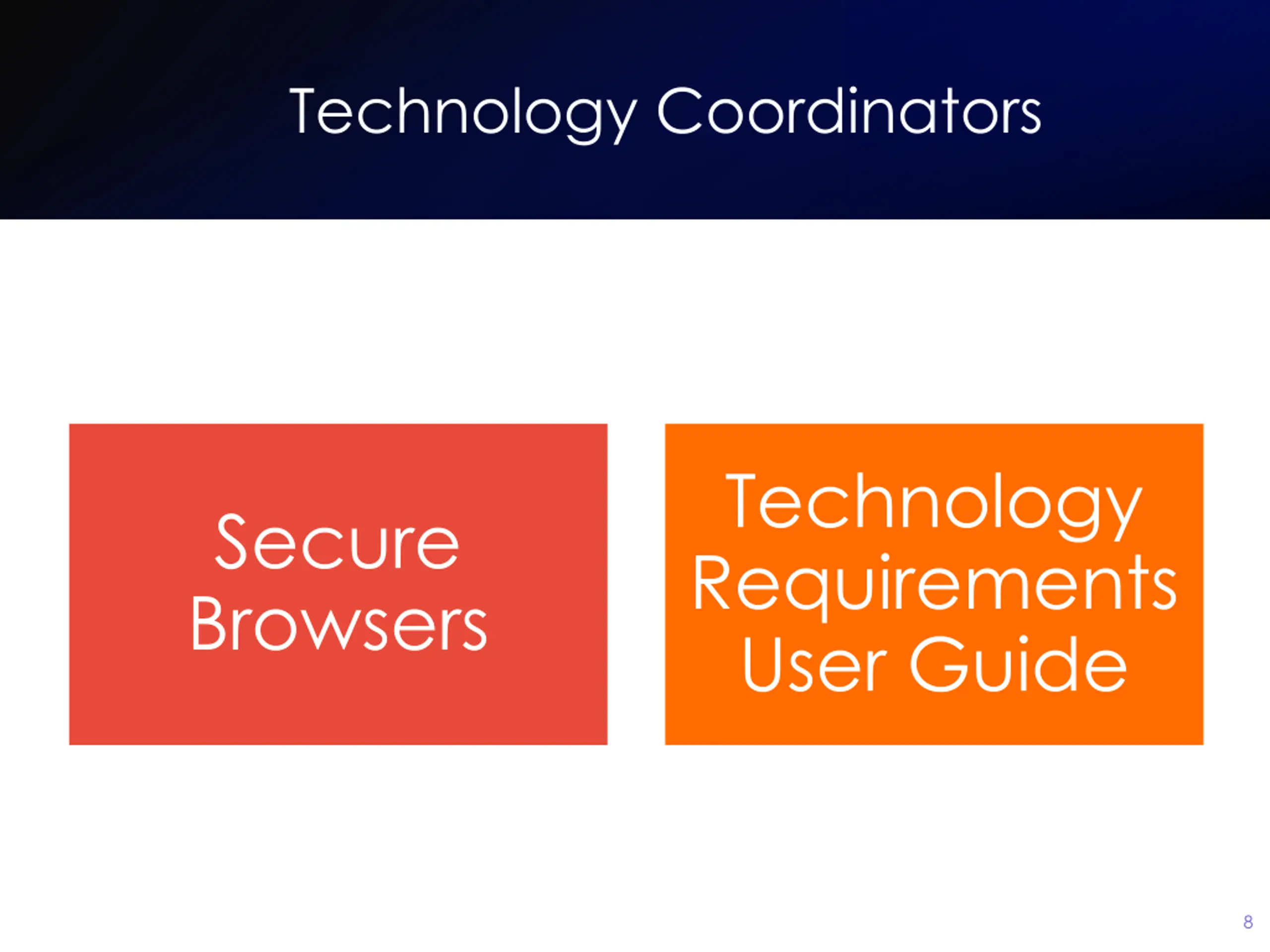 Technology Coordinators

Secure Browsers

Technology Requirements User Guide

8